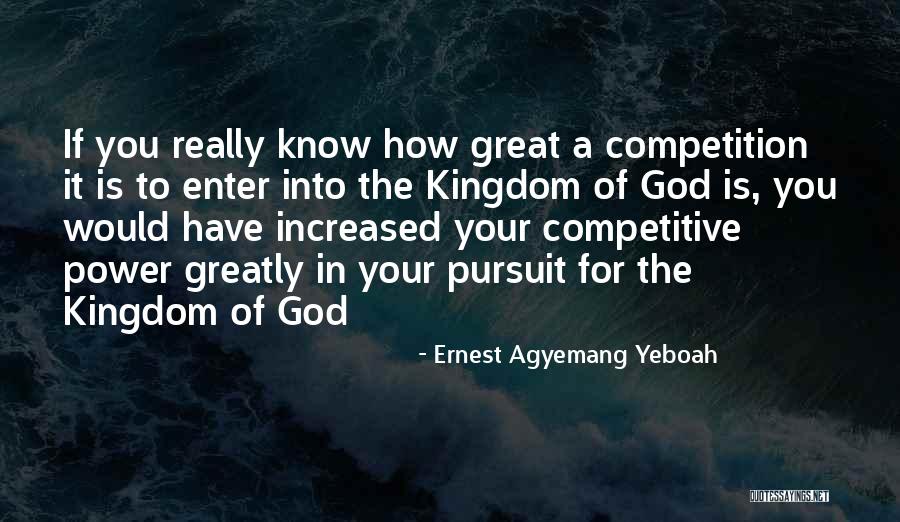 If you really know how great a competition it is to enter into the Kingdom of God is, you would have increased your competitive power greatly in your pursuit for the Kingdom of God

- Ernest Agyemang Yeboah

QUOTESSAYINGS.NET